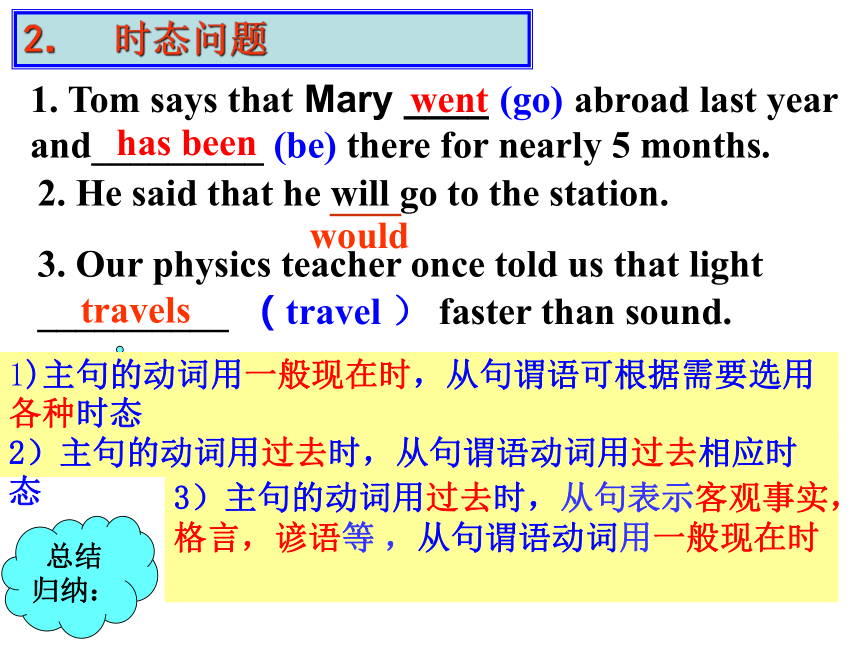 2. 时态问题

1. Tom says that Mary went (go) abroad last year and has been (be) there for nearly 5 months.

2. He said that he will go to the station.
would

3. Our physics teacher once told us that light travels （travel） faster than sound.

1)主句的动词用一般现在时，从句谓语可根据需要选用各种时态

2）主句的动词用过去时，从句谓语动词用过去相应时态

3）主句的动词用过去时，从句表示客观事实，格言，谚语等，从句谓语动词用一般现在时

总结归纳：